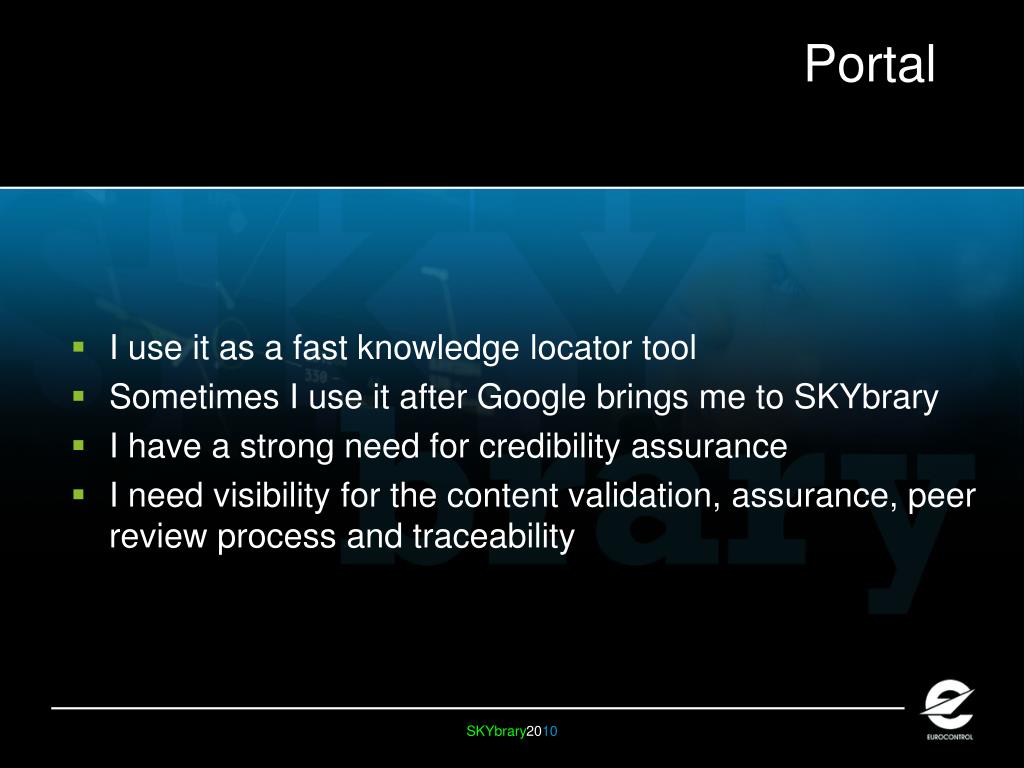 Portal

- I use it as a fast knowledge locator tool
- Sometimes I use it after Google brings me to SKYbrary
- I have a strong need for credibility assurance
- I need visibility for the content validation, assurance, peer review process and traceability

SKYbrary2010

EUROCONTROL